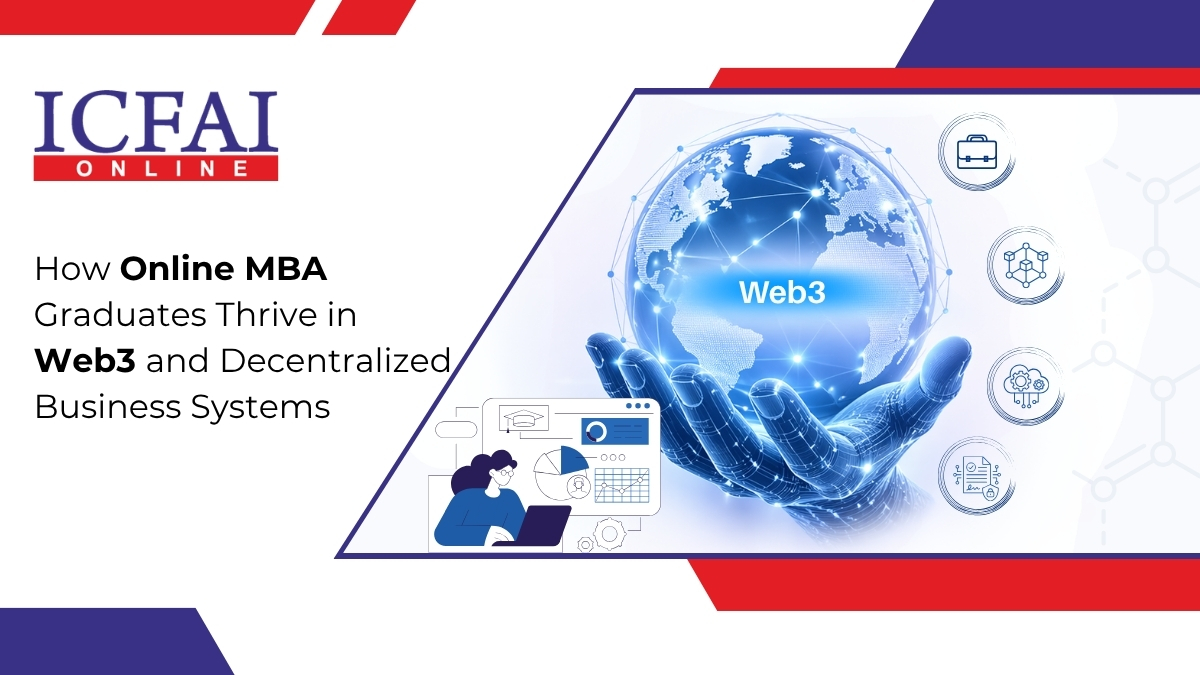 ICFAI
ONLINE

How Online MBA Graduates Thrive in Web3 and Decentralized Business Systems

Web3